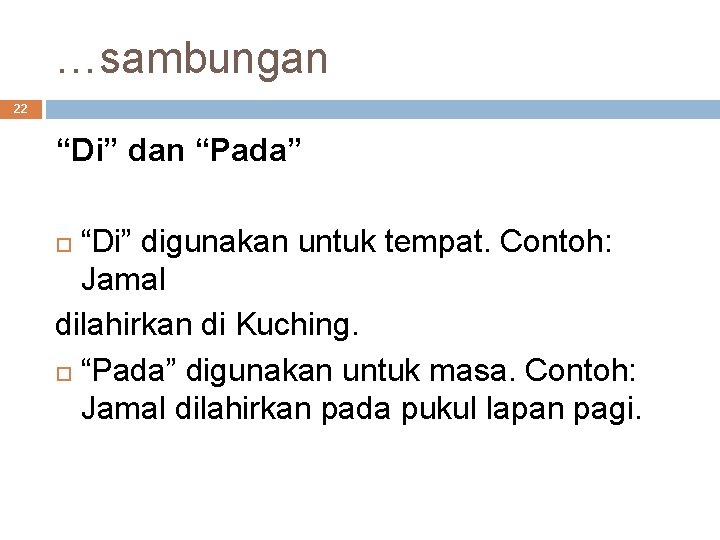 …sambungan

22

“Di” dan “Pada”

“Di” digunakan untuk tempat. Contoh: Jamal
dilahirkan di Kuching.

“Pada” digunakan untuk masa. Contoh: Jamal dilahirkan pada pukul lapan pagi.